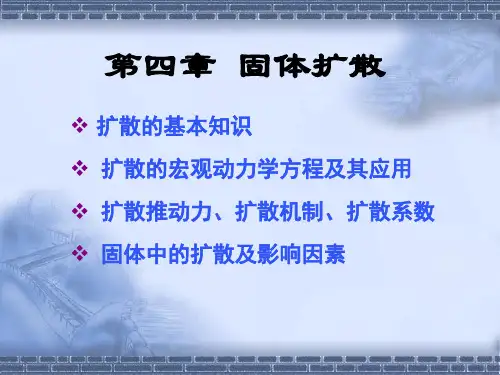 第四章 固体扩散

❖ 扩散的基本知识

❖ 扩散的宏观动力学方程及其应用

❖ 扩散推动力、扩散机制、扩散系数

❖ 固体中的扩散及影响因素